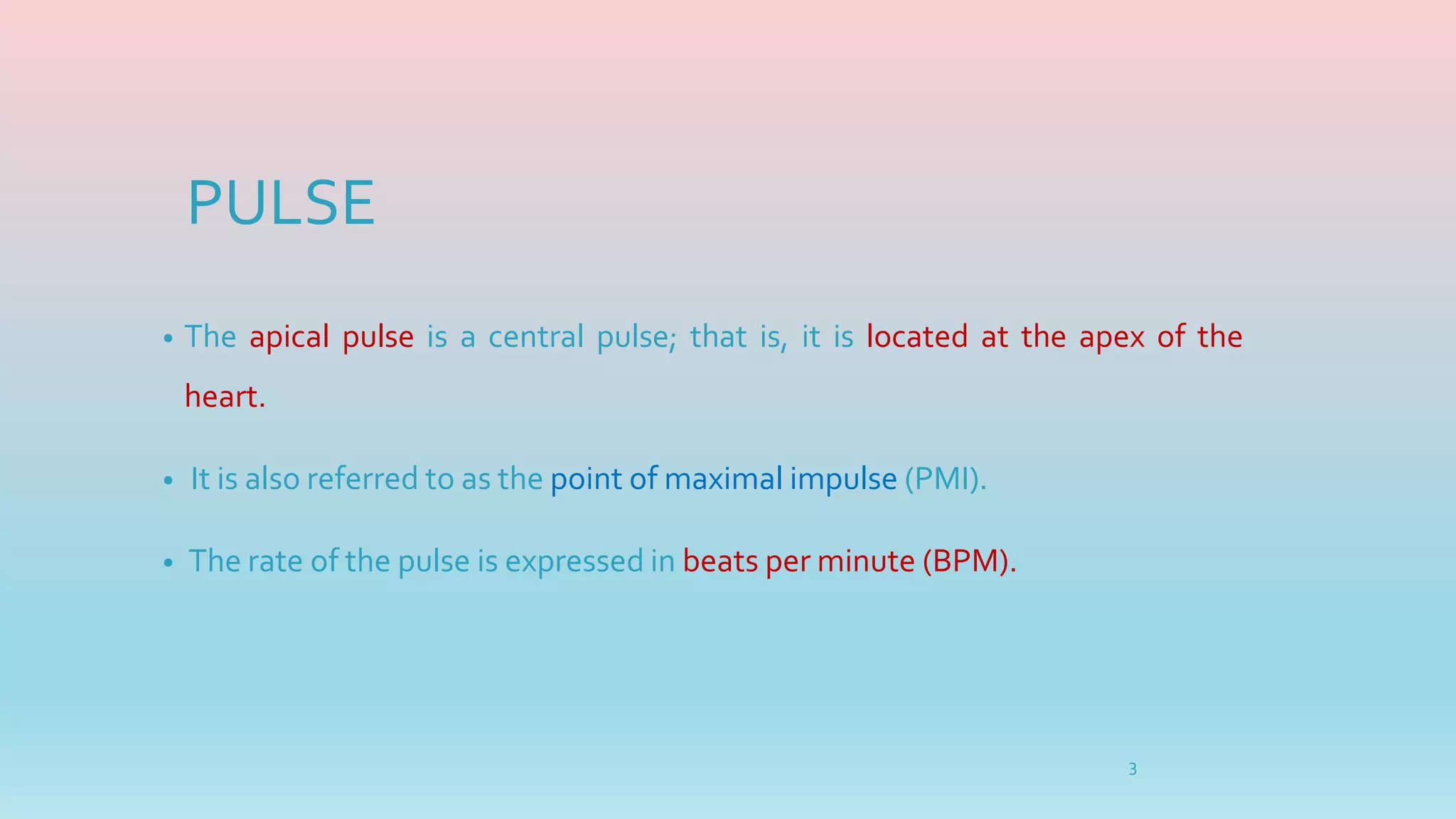 PULSE

• The apical pulse is a central pulse; that is, it is located at the apex of the heart.

• It is also referred to as the point of maximal impulse (PMI).

• The rate of the pulse is expressed in beats per minute (BPM).

3